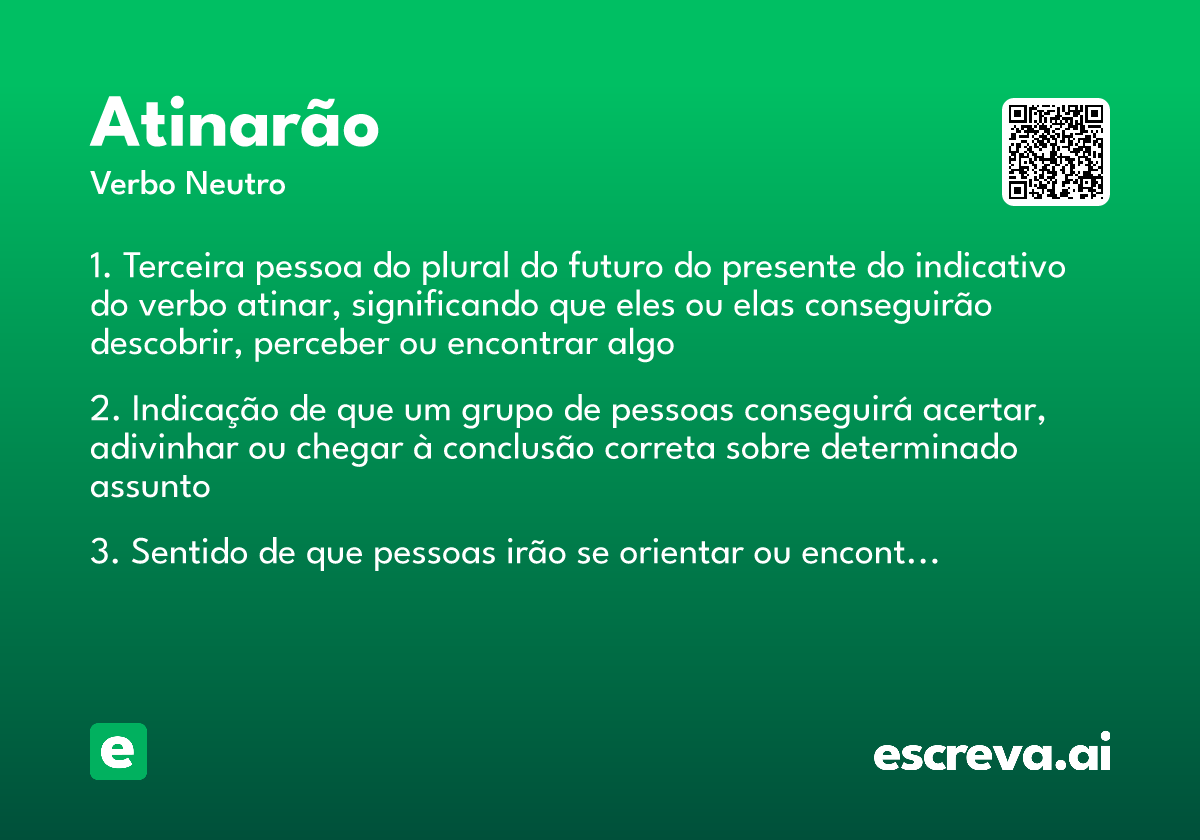 Atinarão
Verbo Neutro

1. Terceira pessoa do plural do futuro do presente do indicativo do verbo atinar, significando que eles ou elas conseguirão descobrir, perceber ou encontrar algo

2. Indicação de que um grupo de pessoas conseguirá acertar, adivinhar ou chegar à conclusão correta sobre determinado assunto

3. Sentido de que pessoas irão se orientar ou encont…

e

escreva.ai